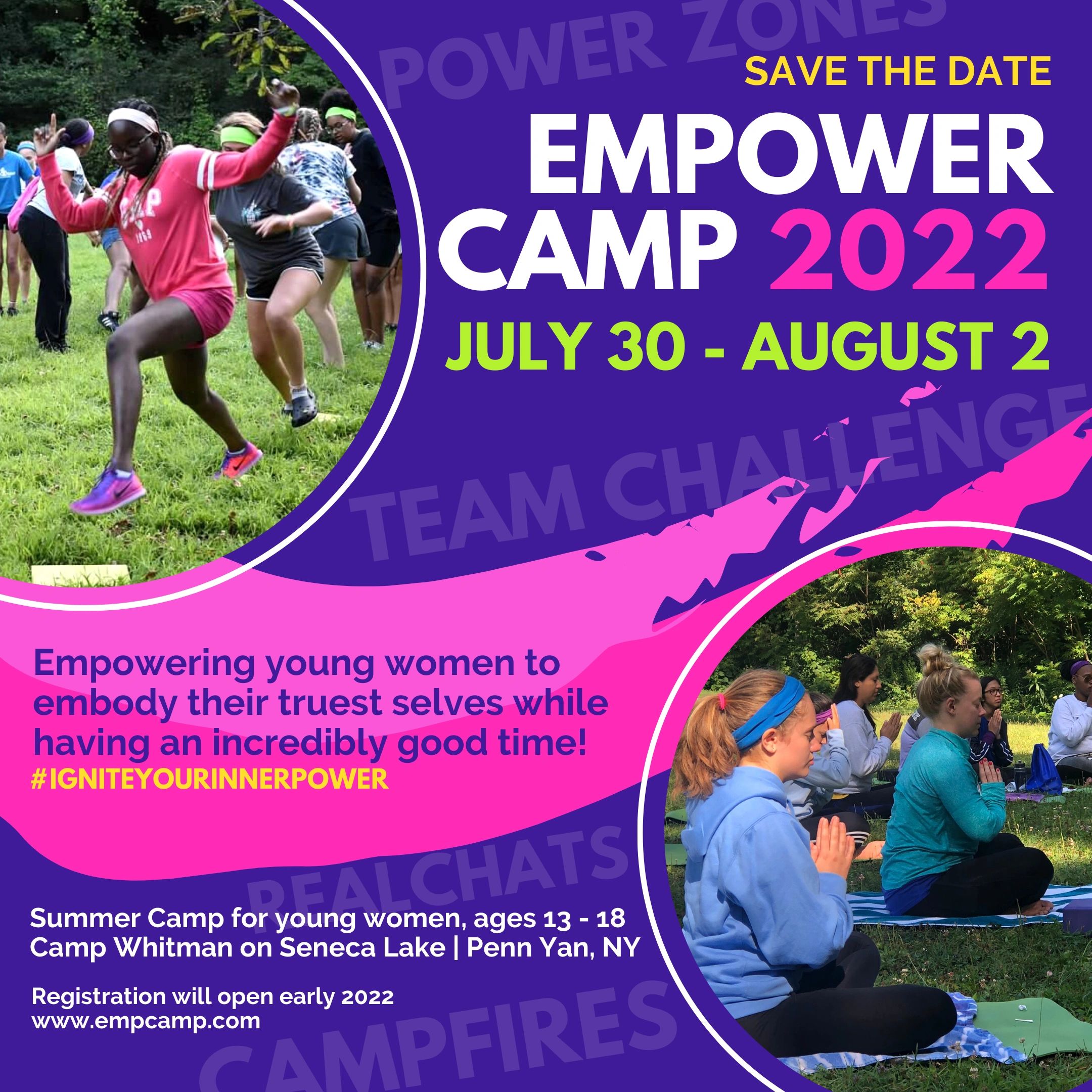 POWER ZONES

SAVE THE DATE

EMPOWER CAMP 2022

JULY 30 - AUGUST 2

TEAM CHALLENGE

Empowering young women to embody their truest selves while having an incredibly good time!
#IGNITEYOURINNERPOWER

REALCHATS

Summer Camp for young women, ages 13 - 18
Camp Whitman on Seneca Lake | Penn Yan, NY

Registration will open early 2022
www.empcamp.com

CAMPFIRES